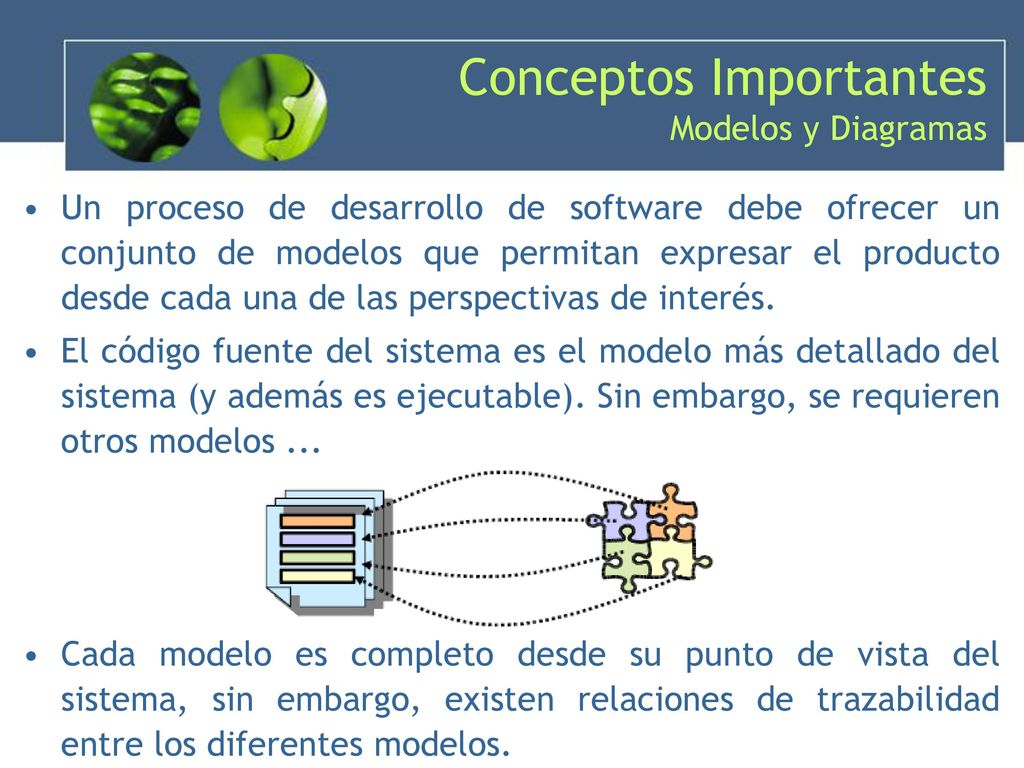 Conceptos Importantes
Modelos y Diagramas

• Un proceso de desarrollo de software debe ofrecer un conjunto de modelos que permitan expresar el producto desde cada una de las perspectivas de interés.

• El código fuente del sistema es el modelo más detallado del sistema (y además es ejecutable). Sin embargo, se requieren otros modelos ...

• Cada modelo es completo desde su punto de vista del sistema, sin embargo, existen relaciones de trazabilidad entre los diferentes modelos.